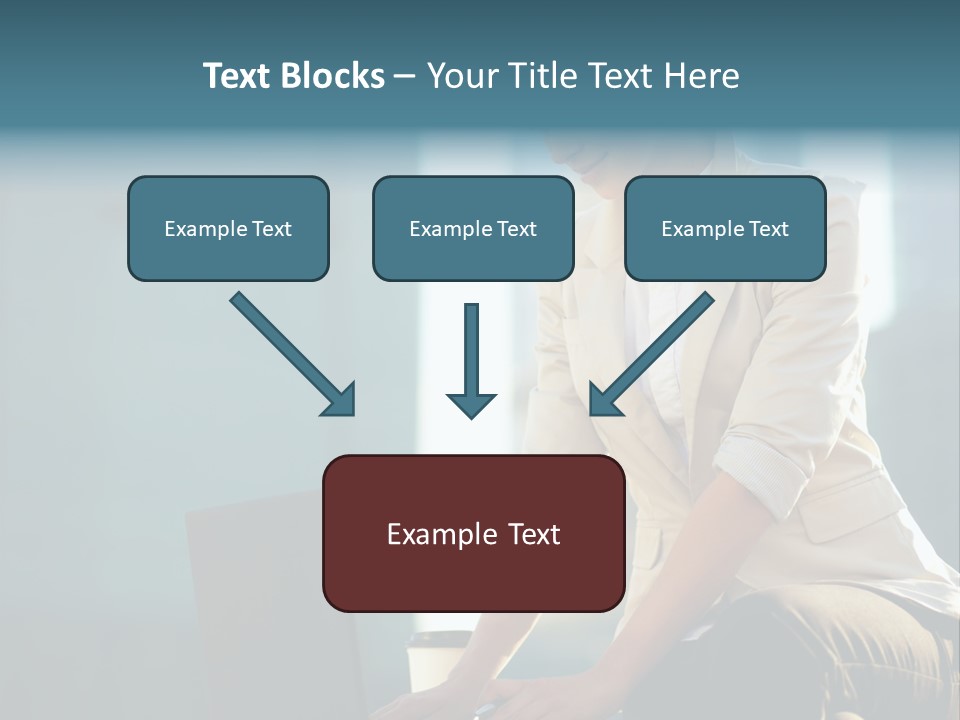 Text Blocks – Your Title Text Here

Example Text

Example Text

Example Text

Example Text